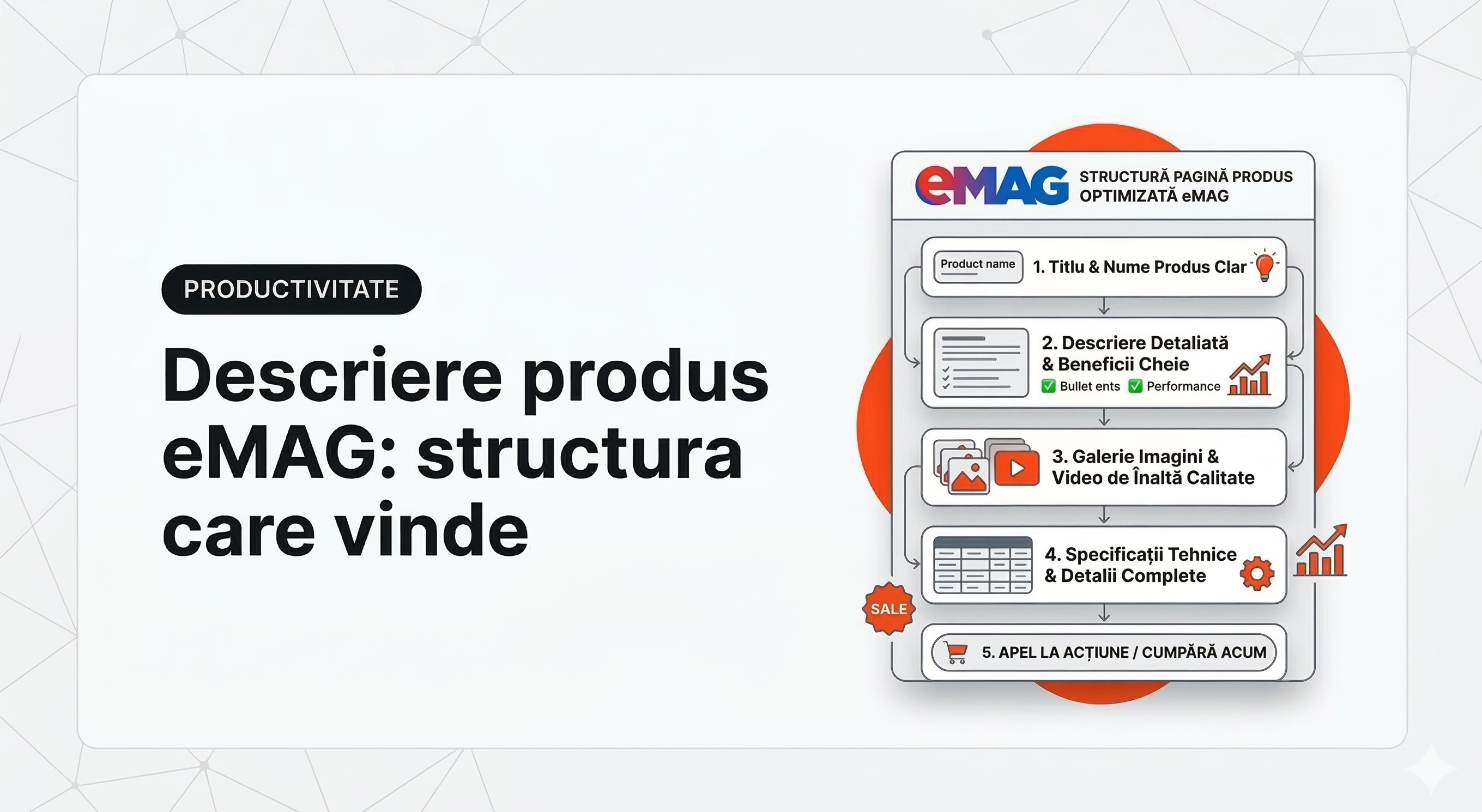 PRODUCTIVITATE

Descriere produs eMAG: structura care vinde

eMAG STRUCTURĂ PAGINĂ PRODUS OPTIMIZATĂ eMAG

Product name 1. Titlu & Nume Produs Clar

2. Descriere Detaliată & Beneficii Cheie
Bullet ents Performance

3. Galerie Imagini & Video de Înaltă Calitate

4. Specificații Tehnice & Detalii Complete

SALE

5. APEL LA ACȚIUNE / CUMPĂRĂ ACUM